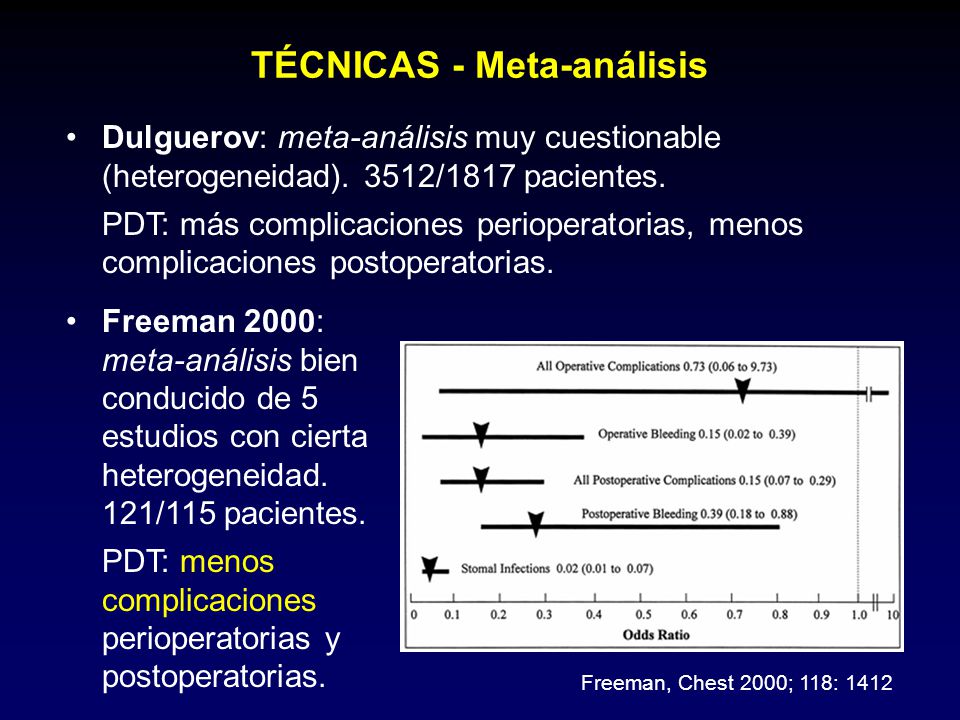 TÉCNICAS - Meta-análisis

• Dulguerov: meta-análisis muy cuestionable (heterogeneidad). 3512/1817 pacientes.

PDT: más complicaciones perioperatorias, menos complicaciones postoperatorias.

• Freeman 2000: meta-análisis bien conducido de 5 estudios con cierta heterogeneidad. 121/115 pacientes.

PDT: menos complicaciones perioperatorias y postoperatorias.

All Operative Complications 0.73 (0.06 to 9.73)
Operative Bleeding 0.15 (0.02 to 0.39)
All Postoperative Complications 0.15 (0.07 to 0.29)
Postoperative Bleeding 0.39 (0.18 to 0.88)
Stomal Infections 0.02 (0.01 to 0.07)
0 0.1 0.2 0.3 0.4 0.5 0.6 0.7 0.8 0.9 1.0 10
Odds Ratio

Freeman, Chest 2000; 118: 1412